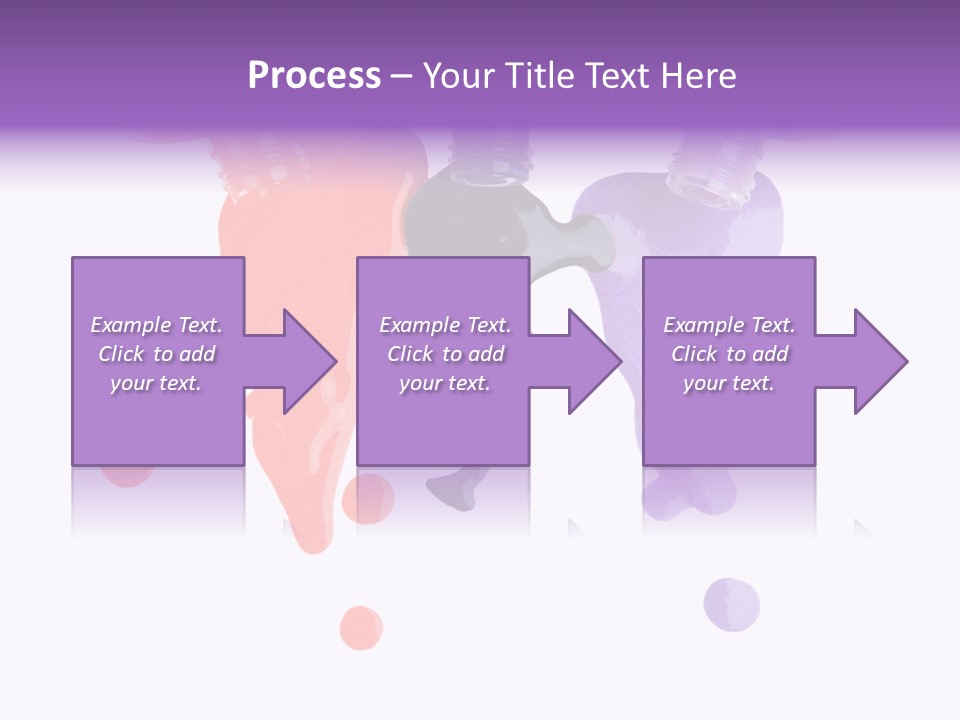 Process – Your Title Text Here

Example Text. Click to add your text.

Example Text. Click to add your text.

Example Text. Click to add your text.